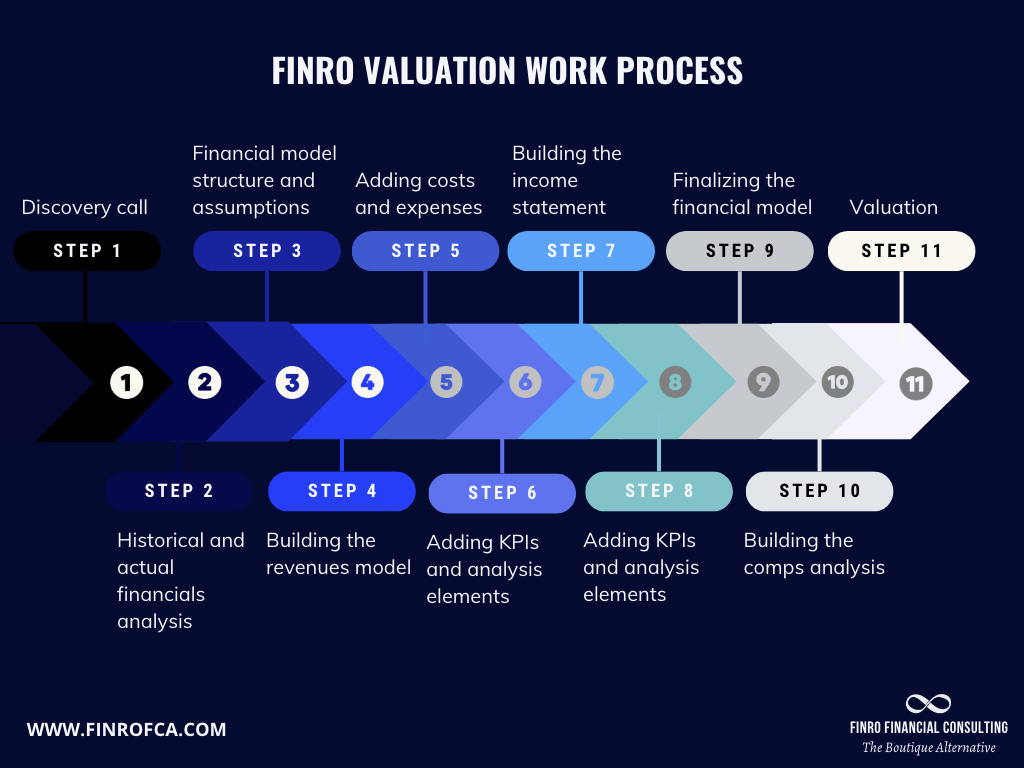 FINRO VALUATION WORK PROCESS

Discovery call

STEP 1

Financial model structure and assumptions

STEP 3

Adding costs and expenses

STEP 5

Building the income statement

STEP 7

Finalizing the financial model

STEP 9

Valuation

STEP 11

1 2 3 4 5 6 7 8 9 10 11

STEP 2

Historical and actual financials analysis

STEP 4

Building the revenues model

STEP 6

Adding KPIs and analysis elements

STEP 8

Adding KPIs and analysis elements

STEP 10

Building the comps analysis

WWW.FINROFCA.COM

FINRO FINANCIAL CONSULTING
The Boutique Alternative